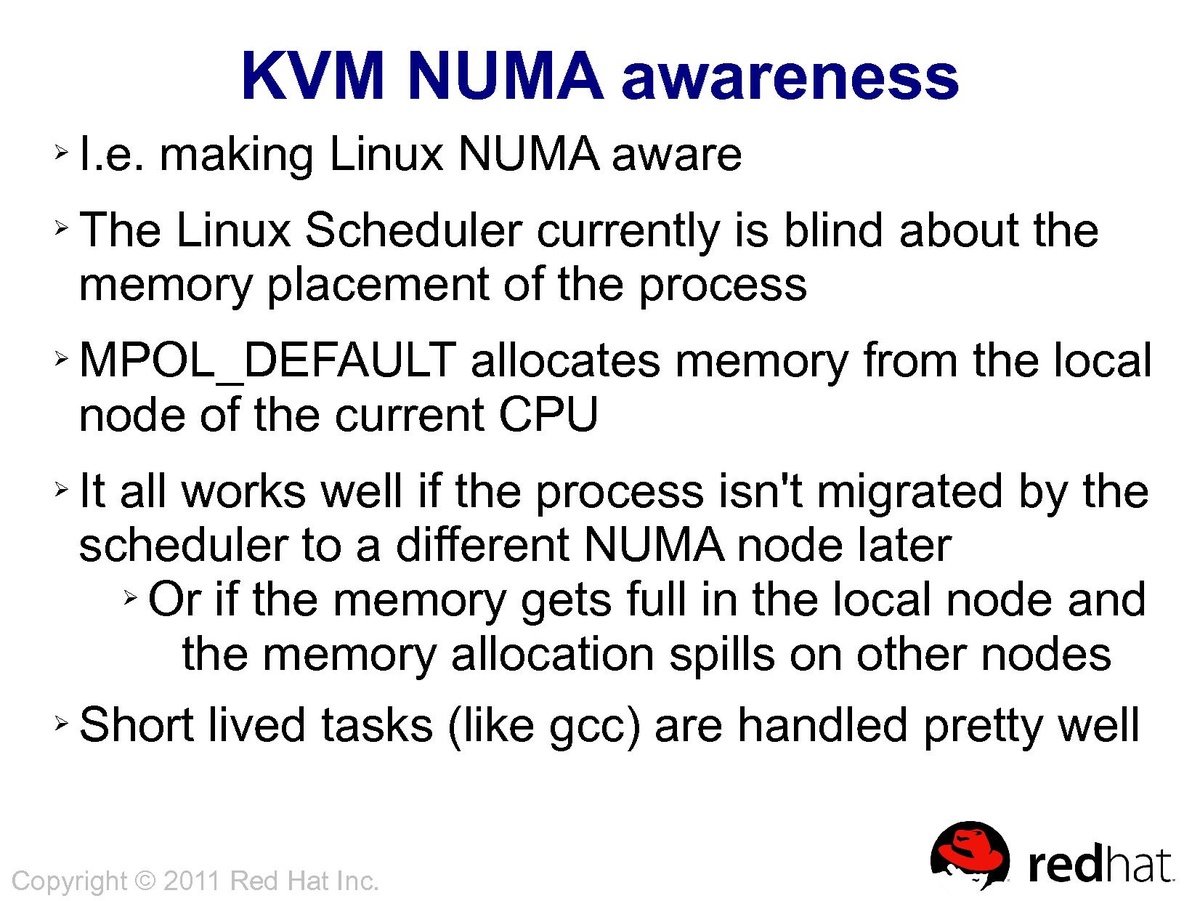 KVM NUMA awareness

➢ I.e. making Linux NUMA aware

➢ The Linux Scheduler currently is blind about the memory placement of the process

➢ MPOL_DEFAULT allocates memory from the local node of the current CPU

➢ It all works well if the process isn't migrated by the scheduler to a different NUMA node later

➢ Or if the memory gets full in the local node and the memory allocation spills on other nodes

➢ Short lived tasks (like gcc) are handled pretty well

Copyright © 2011 Red Hat Inc.

redhat.